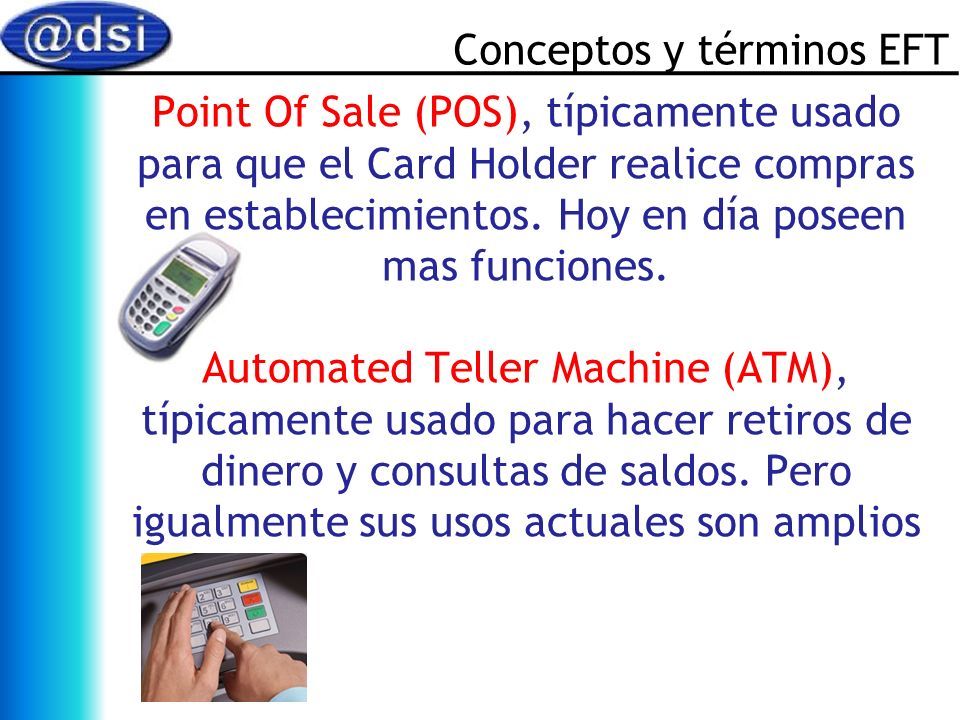 @dsi

Conceptos y términos EFT

Point Of Sale (POS), típicamente usado para que el Card Holder realice compras en establecimientos. Hoy en día poseen mas funciones.

Automated Teller Machine (ATM), típicamente usado para hacer retiros de dinero y consultas de saldos. Pero igualmente sus usos actuales son amplios